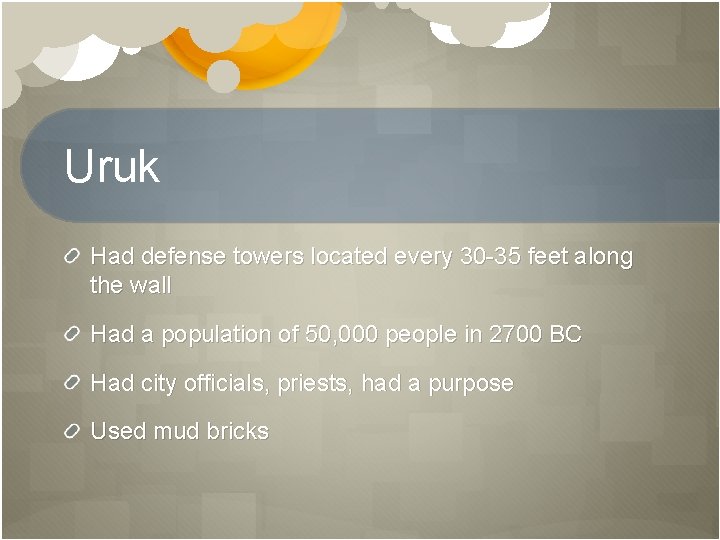 Uruk

Had defense towers located every 30-35 feet along the wall

Had a population of 50,000 people in 2700 BC

Had city officials, priests, had a purpose

Used mud bricks